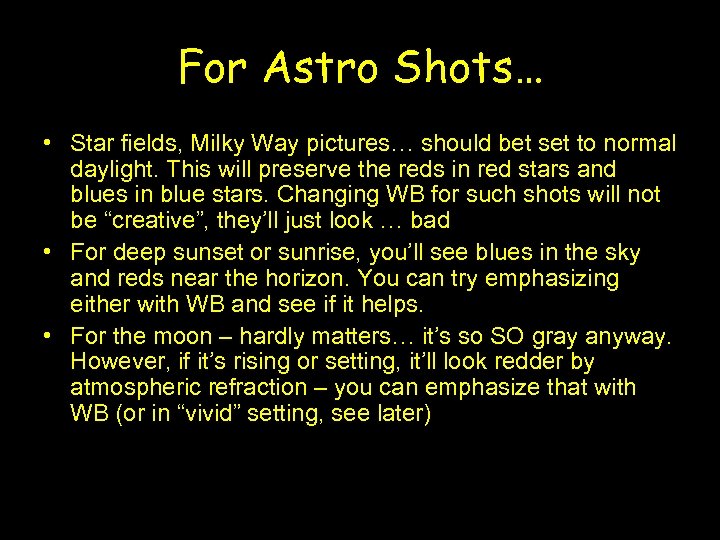 For Astro Shots…

• Star fields, Milky Way pictures… should bet set to normal daylight. This will preserve the reds in red stars and blues in blue stars. Changing WB for such shots will not be “creative”, they’ll just look … bad

• For deep sunset or sunrise, you’ll see blues in the sky and reds near the horizon. You can try emphasizing either with WB and see if it helps.

• For the moon – hardly matters… it’s so SO gray anyway. However, if it’s rising or setting, it’ll look redder by atmospheric refraction – you can emphasize that with WB (or in “vivid” setting, see later)